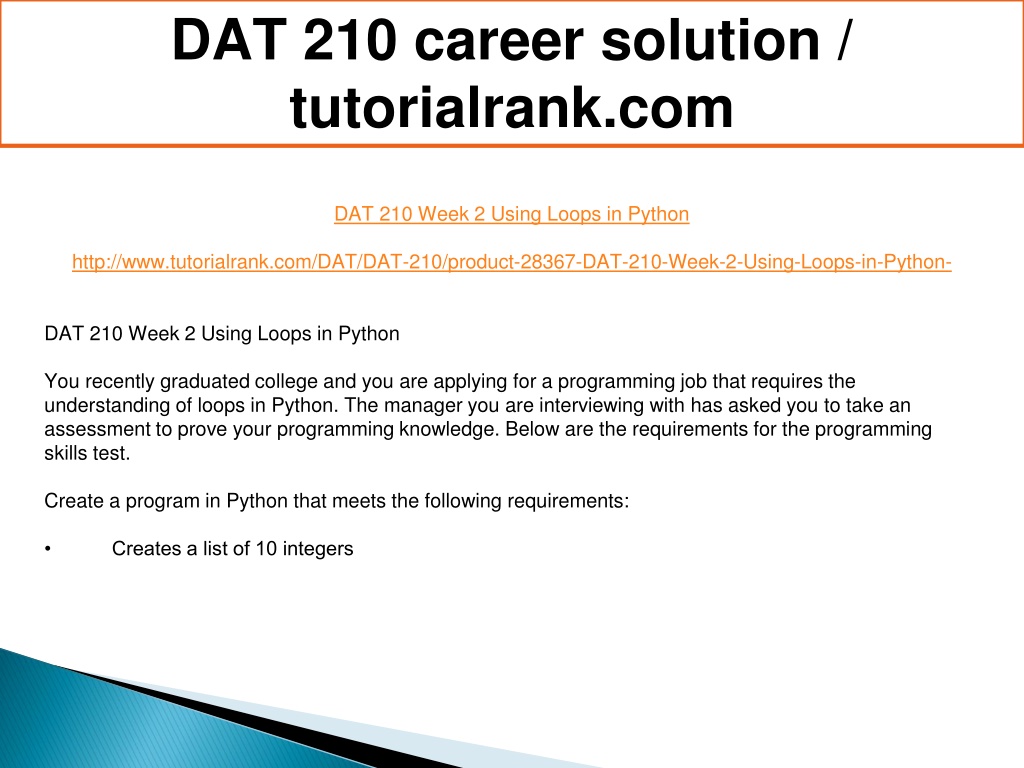 DAT 210 career solution / tutorialrank.com

DAT 210 Week 2 Using Loops in Python

http://www.tutorialrank.com/DAT/DAT-210/product-28367-DAT-210-Week-2-Using-Loops-in-Python-

DAT 210 Week 2 Using Loops in Python

You recently graduated college and you are applying for a programming job that requires the understanding of loops in Python. The manager you are interviewing with has asked you to take an assessment to prove your programming knowledge. Below are the requirements for the programming skills test.

Create a program in Python that meets the following requirements:

• Creates a list of 10 integers